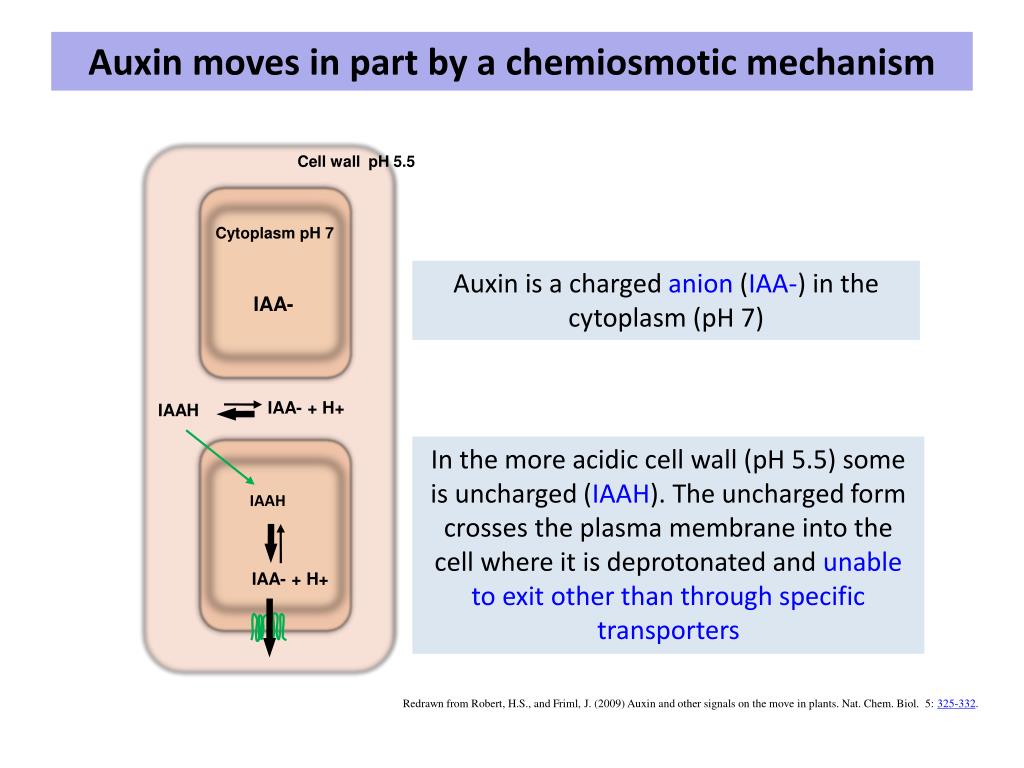 Auxin moves in part by a chemiosmotic mechanism

Cell wall pH 5.5

Cytoplasm pH 7

IAA-

IAAH

IAA- + H+

IAAH

IAA- + H+

Auxin is a charged anion (IAA-) in the cytoplasm (pH 7)

In the more acidic cell wall (pH 5.5) some is uncharged (IAAH). The uncharged form crosses the plasma membrane into the cell where it is deprotonated and unable to exit other than through specific transporters

Redrawn from Robert, H.S., and Friml, J. (2009) Auxin and other signals on the move in plants. Nat. Chem. Biol. 5: 325-332.